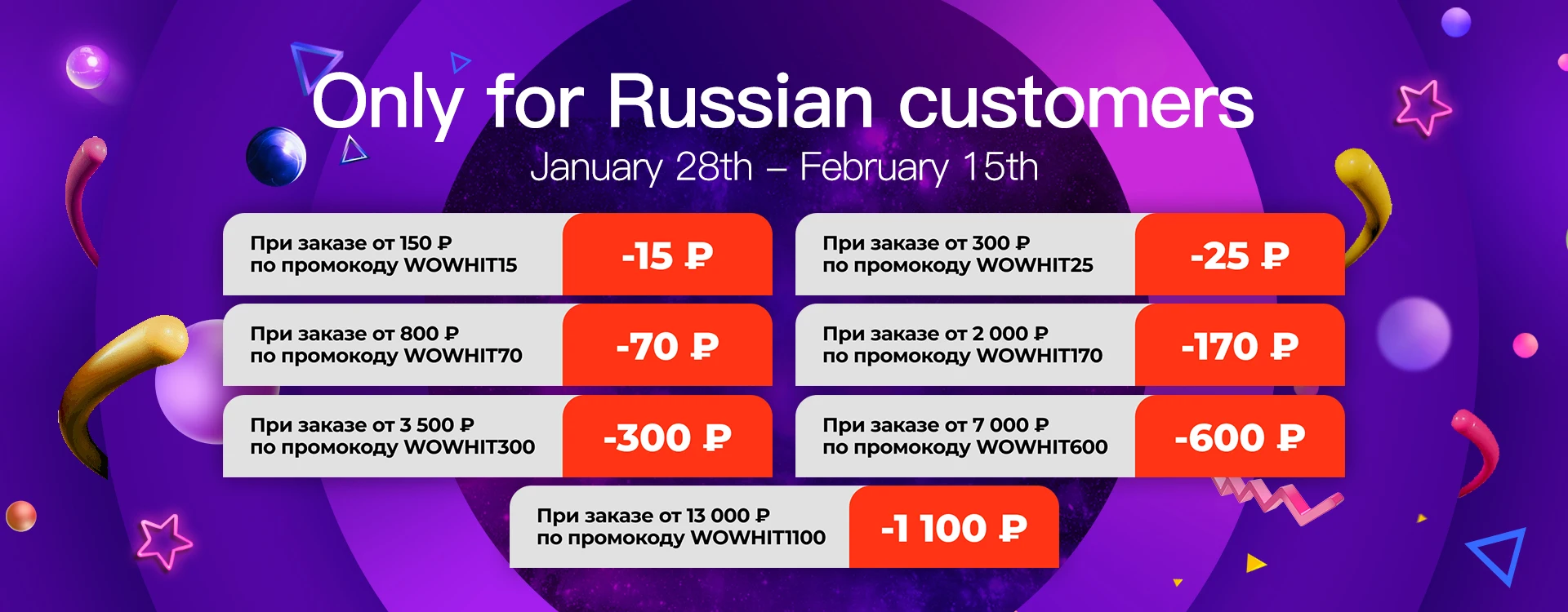 Only for Russian customers

January 28th – February 15th

При заказе от 150 ₽
по промокоду WOWHIT15

-15 ₽

При заказе от 300 ₽
по промокоду WOWHIT25

-25 ₽

При заказе от 800 ₽
по промокоду WOWHIT70

-70 ₽

При заказе от 2 000 ₽
по промокоду WOWHIT170

-170 ₽

При заказе от 3 500 ₽
по промокоду WOWHIT300

-300 ₽

При заказе от 7 000 ₽
по промокоду WOWHIT600

-600 ₽

При заказе от 13 000 ₽
по промокоду WOWHIT1100

-1 100 ₽